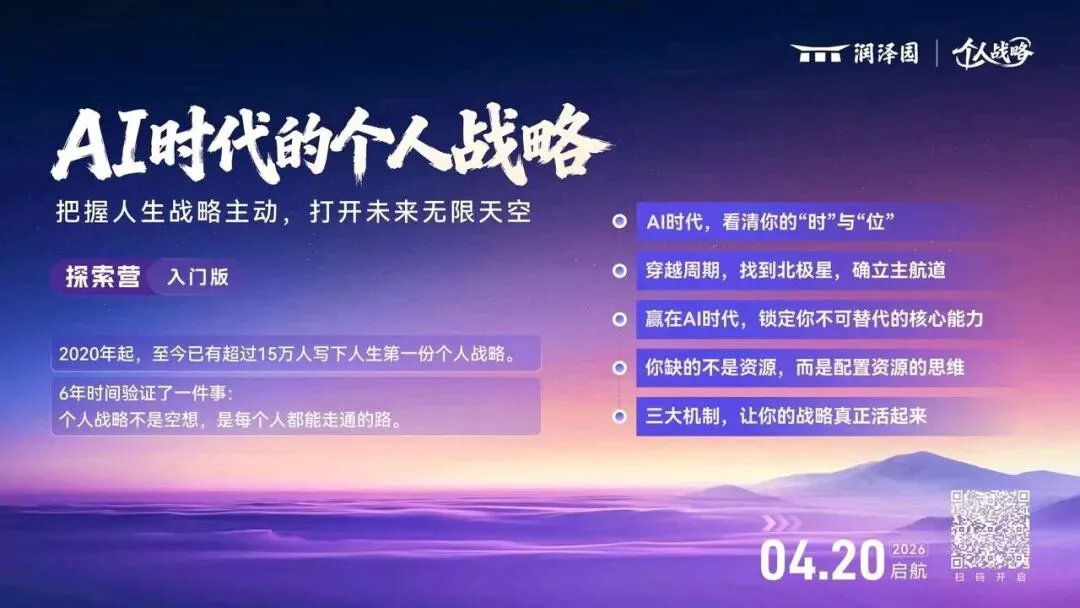 润泽园 | 个人战略

AI时代的个人战略

把握人生战略主动，打开未来无限天空

探索营 入门版

2020年起，至今已有超过15万人写下人生第一份个人战略。

6年时间验证了一件事：
个人战略不是空想，是每个人都能走通的路。

AI时代，看清你的“时”与“位”

穿越周期，找到北极星，确立主航道

赢在AI时代，锁定你不可替代的核心能力

你缺的不是资源，而是配置资源的思维

三大机制，让你的战略真正活起来

04.20 2026 启航

扫码开启